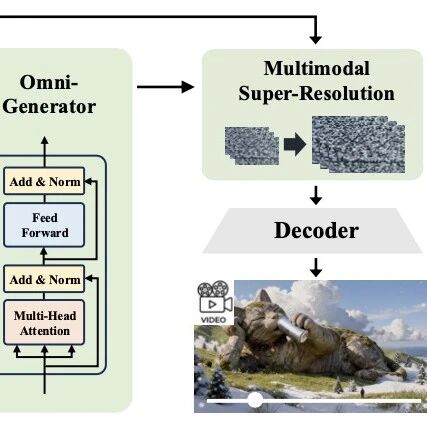 Omni-Generator

Add & Norm

Feed Forward

Add & Norm

Multi-Head Attention

Multimodal Super-Resolution

Decoder

VIDEO